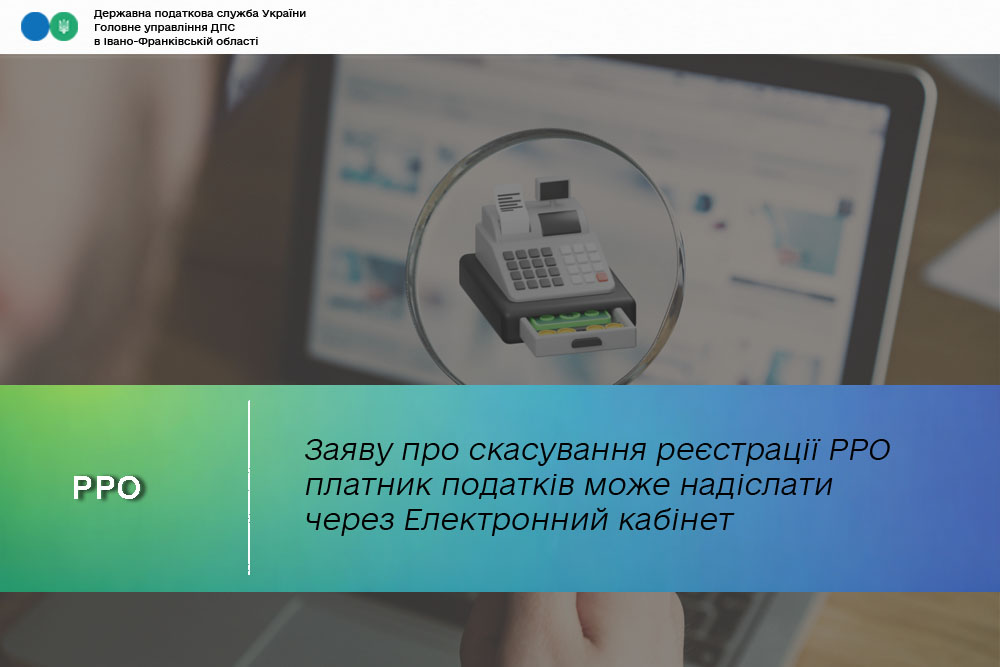 Державна податкова служба України
Головне управління ДПС
в Івано-Франківській області

РРО

Заяву про скасування реєстрації РРО платник податків може надіслати через Електронний кабінет